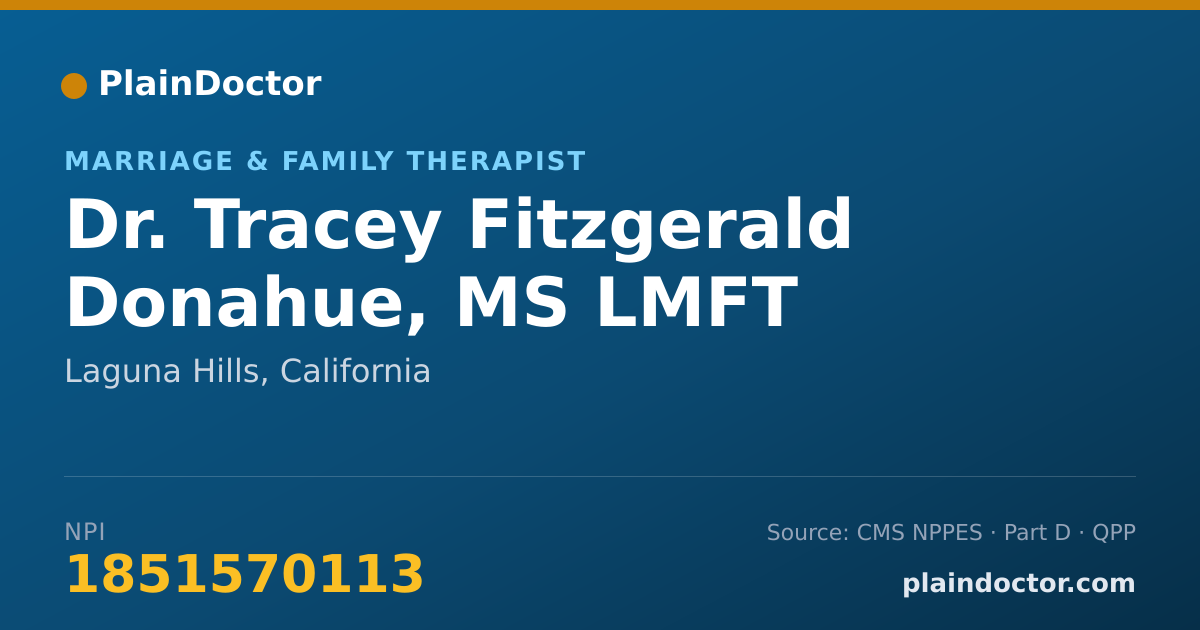 PlainDoctor

MARRIAGE & FAMILY THERAPIST

Dr. Tracey Fitzgerald Donahue, MS LMFT

Laguna Hills, California

NPI

1851570113

Source: CMS NPPES · Part D · QPP

plaindoctor.com